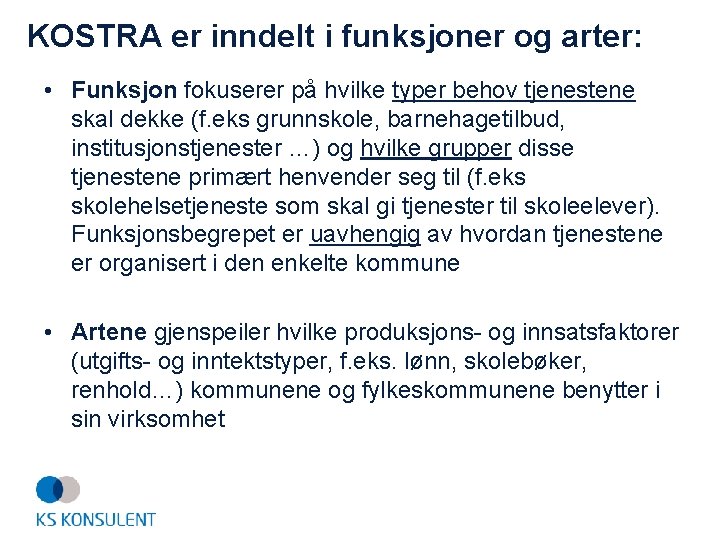 KOSTRA er inndelt i funksjoner og arter:

• Funksjon fokuserer på hvilke typer behov tjenestene skal dekke (f.eks grunnskole, barnehagetilbud, institusjonstjenester …) og hvilke grupper disse tjenestene primært henvender seg til (f.eks skolehelsetjeneste som skal gi tjenester til skoleelever). Funksjonsbegrepet er uavhengig av hvordan tjenestene er organisert i den enkelte kommune

• Artene gjenspeiler hvilke produksjons- og innsatsfaktorer (utgifts- og inntektstyper, f.eks. lønn, skolebøker, renhold…) kommunene og fylkeskommunene benytter i sin virksomhet

KS KONSULENT